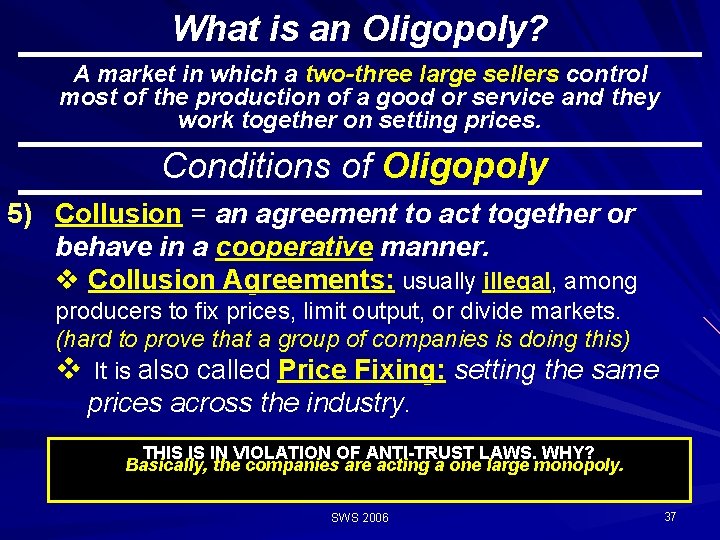 What is an Oligopoly?

A market in which a two-three large sellers control most of the production of a good or service and they work together on setting prices.

Conditions of Oligopoly

5) Collusion = an agreement to act together or behave in a cooperative manner.

❖ Collusion Agreements: usually illegal, among producers to fix prices, limit output, or divide markets. (hard to prove that a group of companies is doing this)

❖ It is also called Price Fixing: setting the same prices across the industry.

THIS IS IN VIOLATION OF ANTI-TRUST LAWS. WHY?
Basically, the companies are acting a one large monopoly.

SWS 2006

37